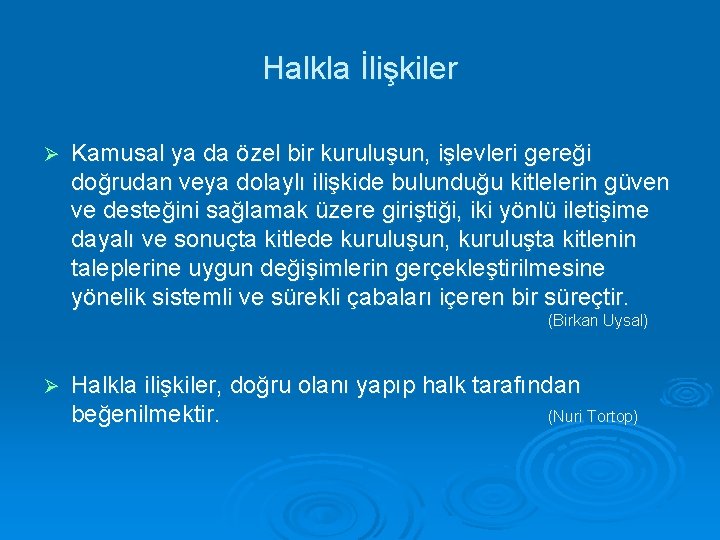 Halkla İlişkiler

➢ Kamusal ya da özel bir kuruluşun, işlevleri gereği doğrudan veya dolaylı ilişkide bulunduğu kitlelerin güven ve desteğini sağlamak üzere giriştiği, iki yönlü iletişime dayalı ve sonuçta kitlede kuruluşun, kuruluşta kitlenin taleplerine uygun değişimlerin gerçekleştirilmesine yönelik sistemli ve sürekli çabaları içeren bir süreçtir.
(Birkan Uysal)

➢ Halkla ilişkiler, doğru olanı yapıp halk tarafından beğenilmektir. (Nuri Tortop)